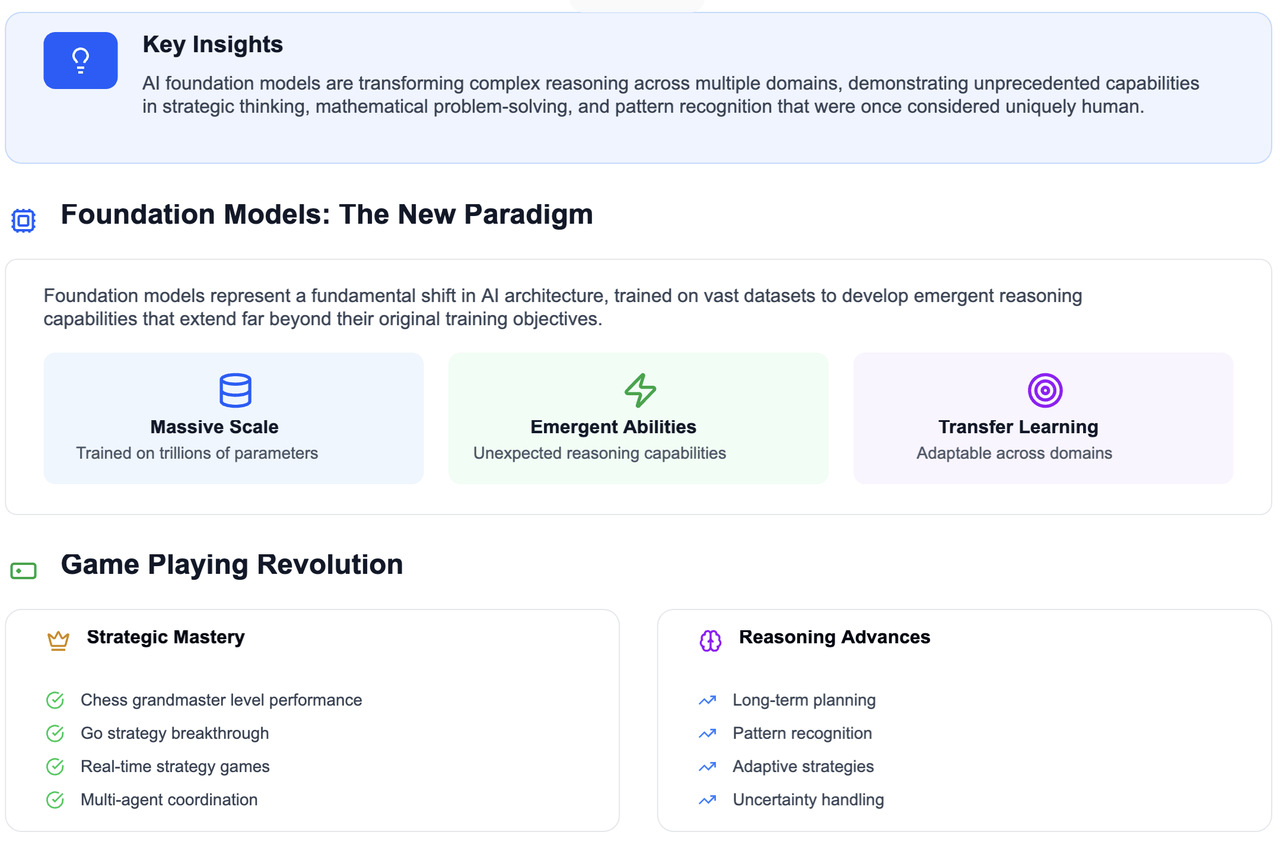 Key Insights

AI foundation models are transforming complex reasoning across multiple domains, demonstrating unprecedented capabilities in strategic thinking, mathematical problem-solving, and pattern recognition that were once considered uniquely human.

Foundation Models: The New Paradigm

Foundation models represent a fundamental shift in AI architecture, trained on vast datasets to develop emergent reasoning capabilities that extend far beyond their original training objectives.

Massive Scale
Trained on trillions of parameters

Emergent Abilities
Unexpected reasoning capabilities

Transfer Learning
Adaptable across domains

Game Playing Revolution

Strategic Mastery

Chess grandmaster level performance
Go strategy breakthrough
Real-time strategy games
Multi-agent coordination

Reasoning Advances

Long-term planning
Pattern recognition
Adaptive strategies
Uncertainty handling